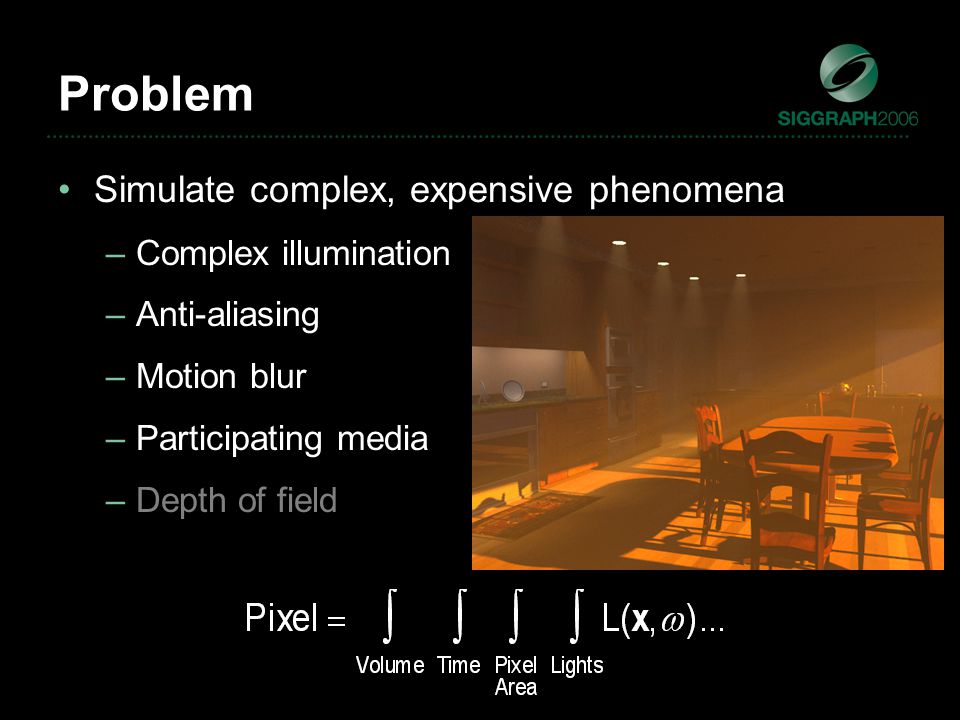 Problem

SIGGRAPH2006

• Simulate complex, expensive phenomena
– Complex illumination
– Anti-aliasing
– Motion blur
– Participating media
– Depth of field

$\text{Pixel} = \int_{\text{Volume}} \int_{\text{Time}} \int_{\text{Pixel Area}} \int_{\text{Lights}} L(\mathbf{x}, \omega) \ldots$